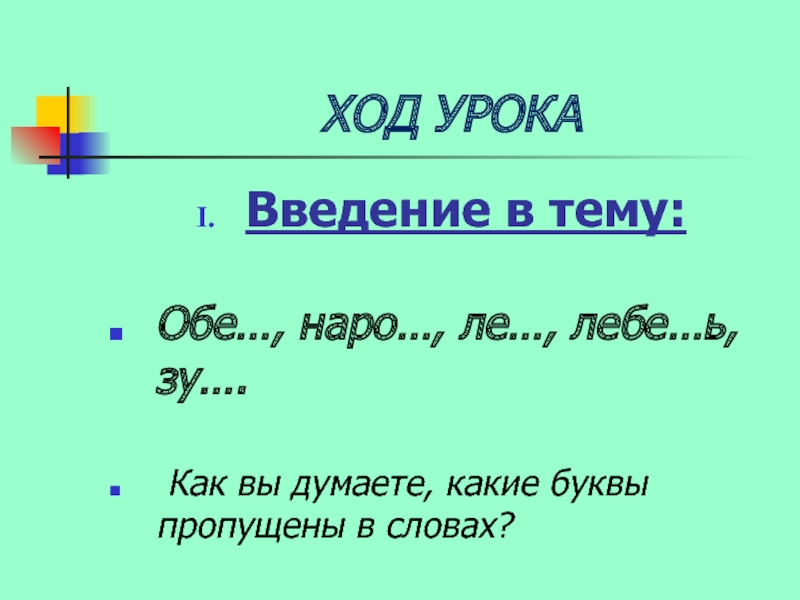 ХОД УРОКА

I. Введение в тему:

Обе…, наро…, ле…, лебе…ь, зу….

Как вы думаете, какие буквы пропущены в словах?